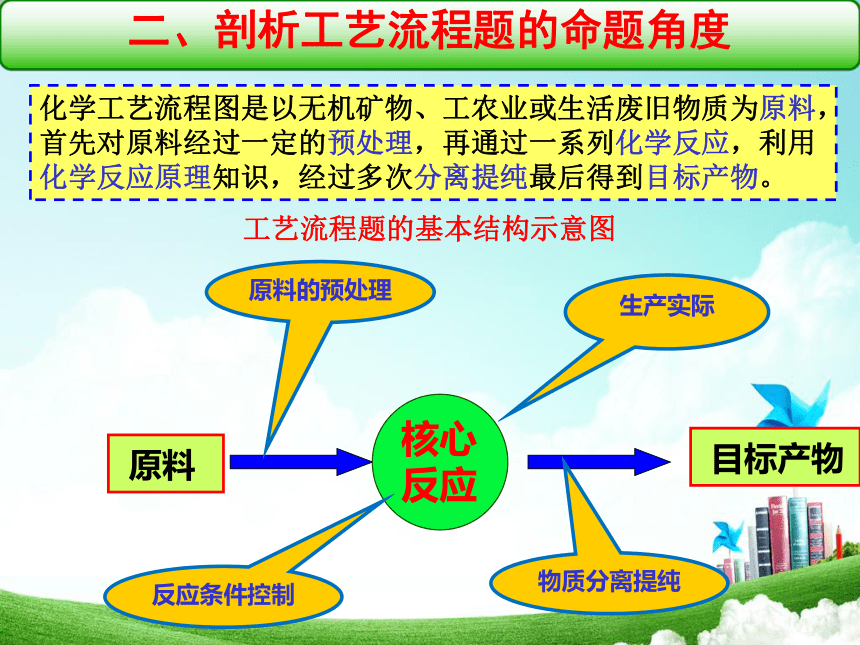 二、剖析工艺流程题的命题角度

化学工艺流程图是以无机矿物、工农业或生活废旧物质为原料，首先对原料经过一定的预处理，再通过一系列化学反应，利用化学反应原理知识，经过多次分离提纯最后得到目标产物。

工艺流程题的基本结构示意图

原料的预处理

生产实际

原料

核心反应

目标产物

反应条件控制

物质分离提纯